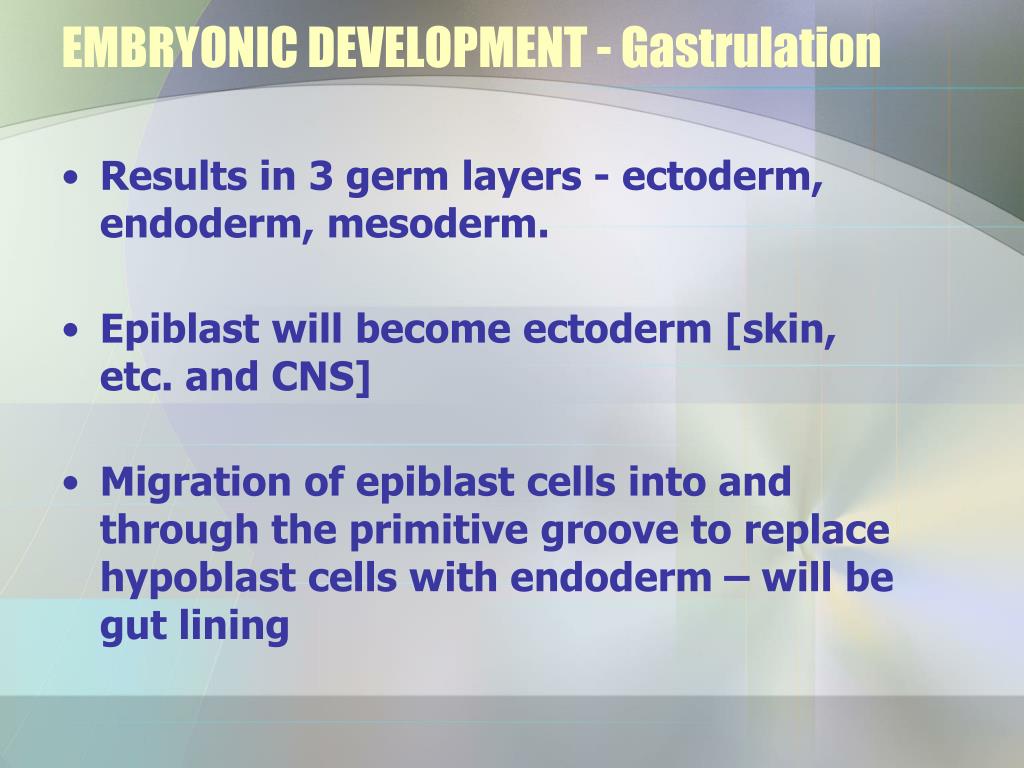 EMBRYONIC DEVELOPMENT - Gastrulation

• Results in 3 germ layers - ectoderm, endoderm, mesoderm.

• Epiblast will become ectoderm [skin, etc. and CNS]

• Migration of epiblast cells into and through the primitive groove to replace hypoblast cells with endoderm – will be gut lining